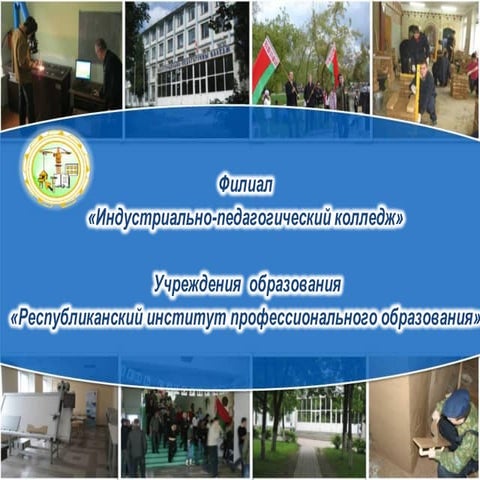 Филиал
«Индустриально-педагогический колледж»

Учреждения образования
«Республиканский институт профессионального образования»